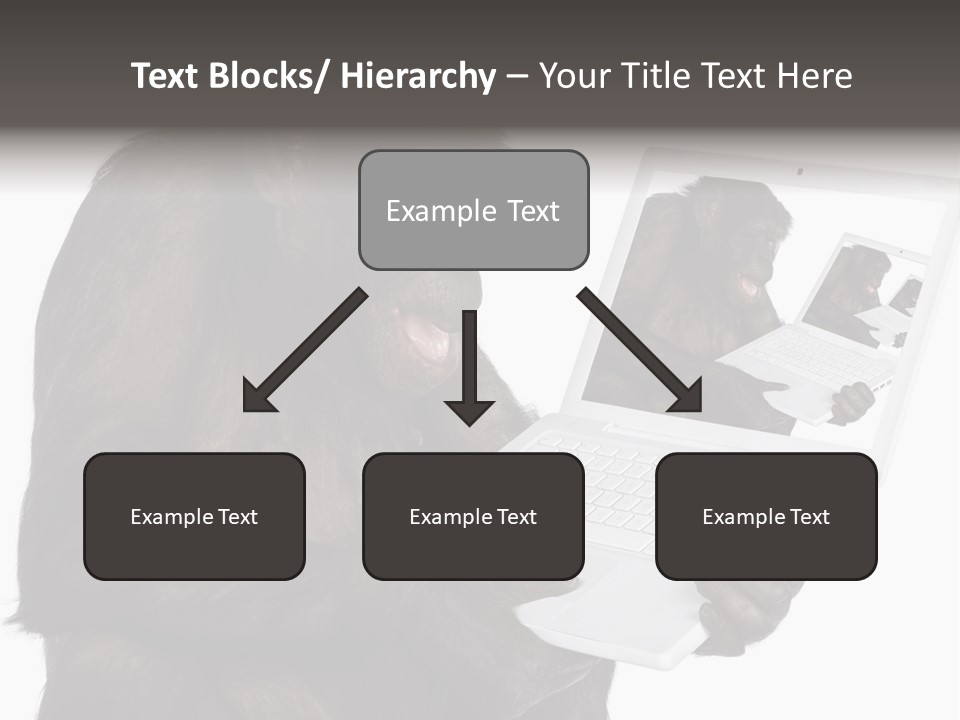 Text Blocks/ Hierarchy – Your Title Text Here

Example Text

Example Text

Example Text

Example Text